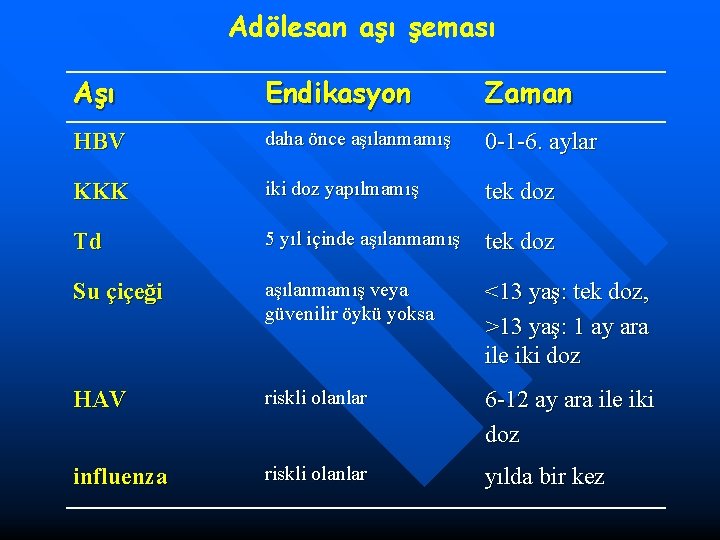 Adölesan aşı şeması

| Aşı | Endikasyon | Zaman |
|---|---|---|
| HBV | daha önce aşılanmamış | 0-1-6. aylar |
| KKK | iki doz yapılmamış | tek doz |
| Td | 5 yıl içinde aşılanmamış | tek doz |
| Su çiçeği | aşılanmamış veya güvenilir öykü yoksa | <13 yaş: tek doz, >13 yaş: 1 ay ara ile iki doz |
| HAV | riskli olanlar | 6-12 ay ara ile iki doz |
| influenza | riskli olanlar | yılda bir kez |